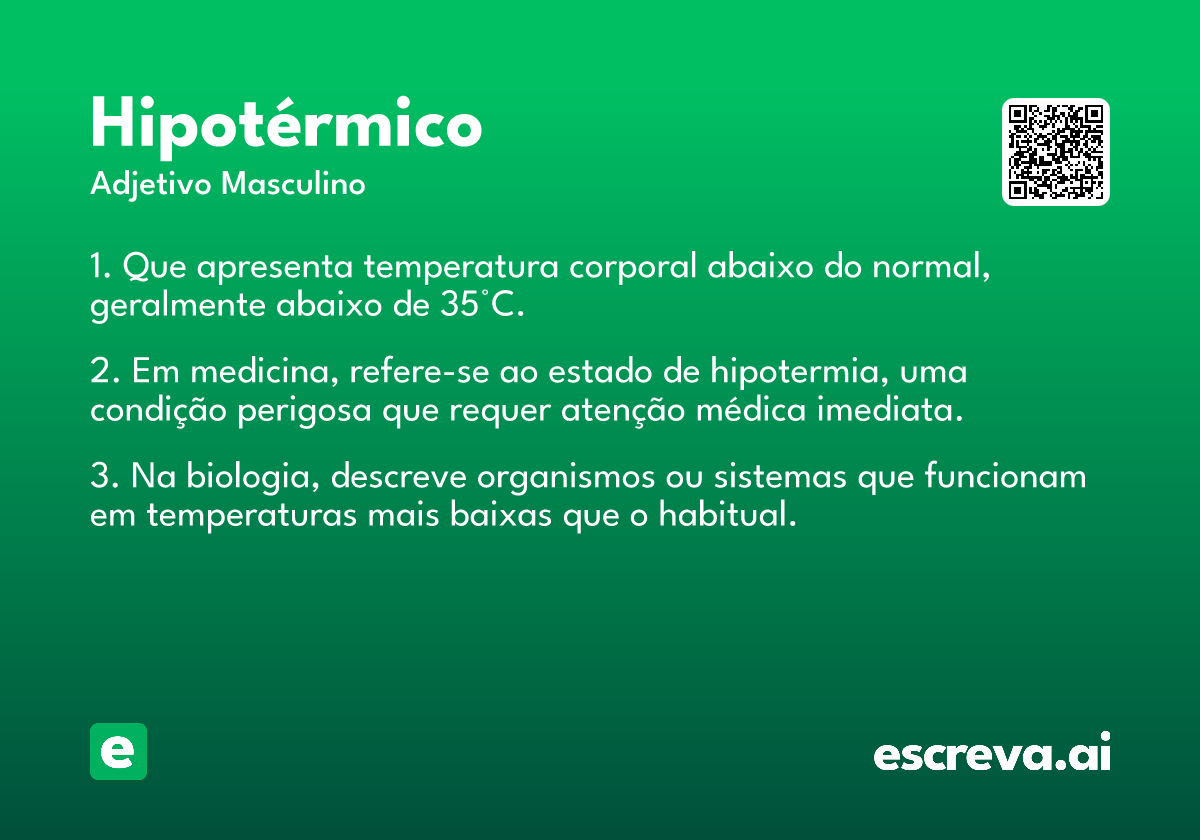 Hipotérmico
Adjetivo Masculino

1. Que apresenta temperatura corporal abaixo do normal, geralmente abaixo de 35°C.

2. Em medicina, refere-se ao estado de hipotermia, uma condição perigosa que requer atenção médica imediata.

3. Na biologia, descreve organismos ou sistemas que funcionam em temperaturas mais baixas que o habitual.

e

escreva.ai